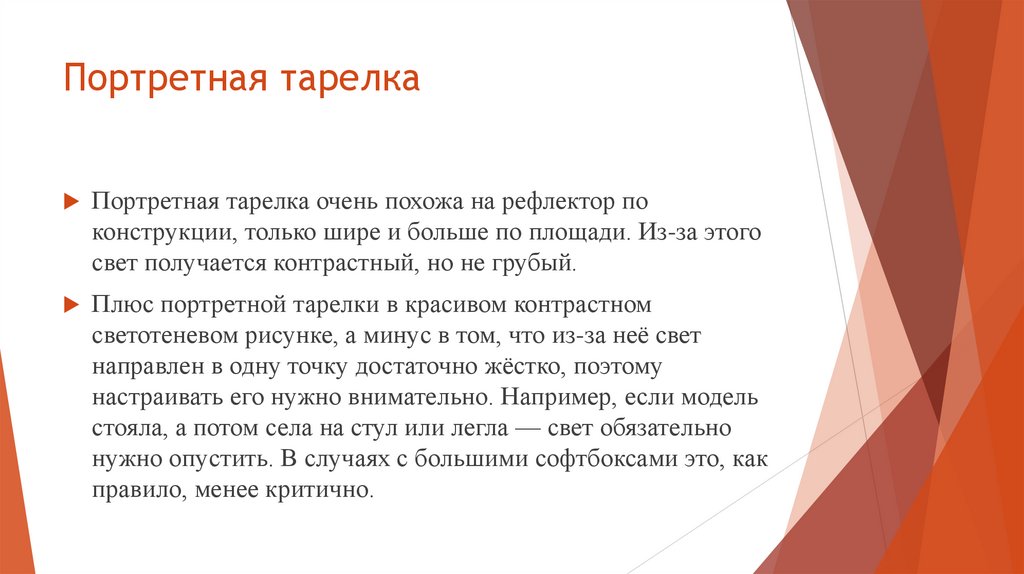 Портретная тарелка

Портретная тарелка очень похожа на рефлектор по конструкции, только шире и больше по площади. Из-за этого свет получается контрастный, но не грубый.

Плюс портретной тарелки в красивом контрастном светотеневом рисунке, а минус в том, что из-за неё свет направлен в одну точку достаточно жёстко, поэтому настраивать его нужно внимательно. Например, если модель стояла, а потом села на стул или легла — свет обязательно нужно опустить. В случаях с большими софтбоксами это, как правило, менее критично.